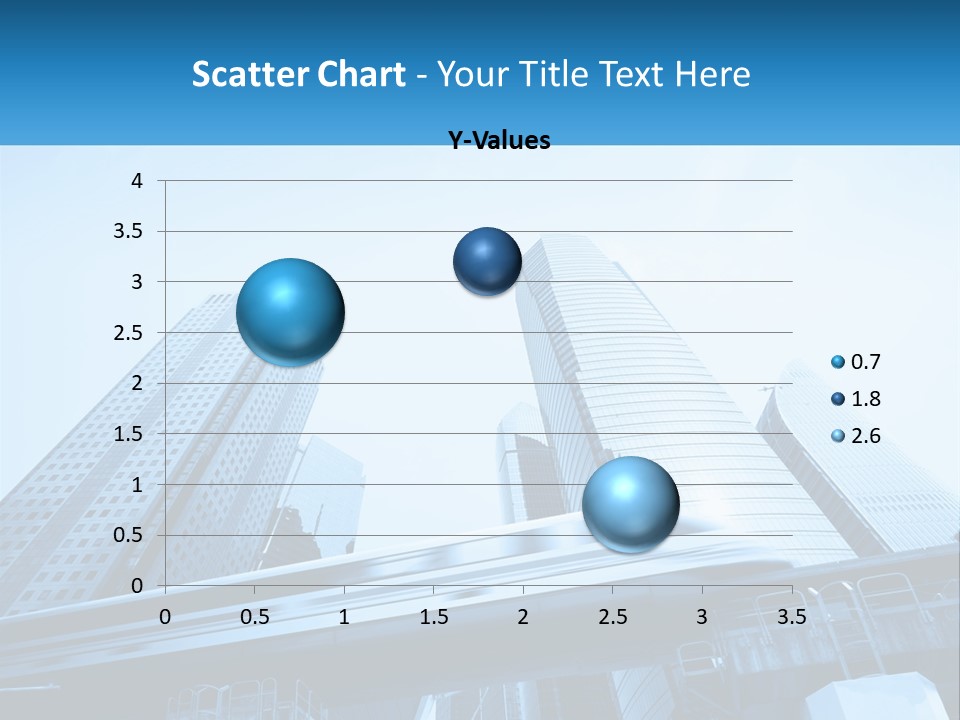 Scatter Chart - Your Title Text Here

Y-Values

4
3.5
3
2.5
2
1.5
1
0.5
0

0 0.5 1 1.5 2 2.5 3 3.5

0.7
1.8
2.6